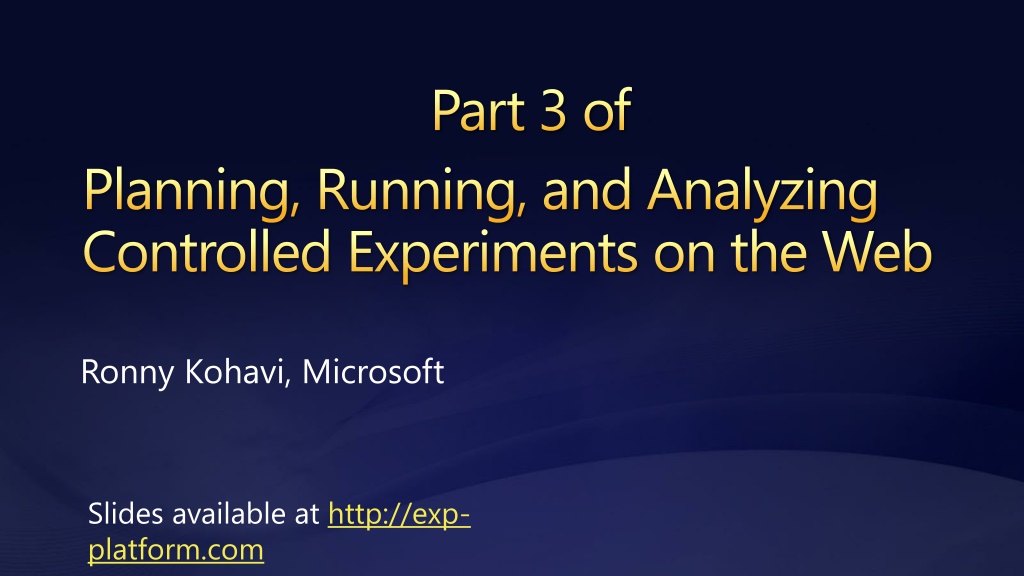 Part 3 of

Planning, Running, and Analyzing Controlled Experiments on the Web

Ronny Kohavi, Microsoft

Slides available at http://exp-platform.com